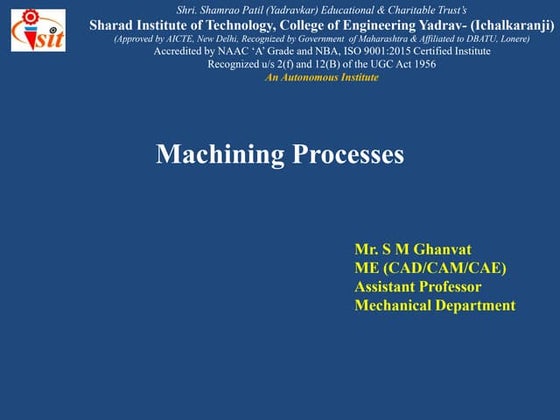 sit

Shri. Shamrao Patil (Yadravkar) Educational & Charitable Trust's
Sharad Institute of Technology, College of Engineering Yadrav- (Ichalkaranji)
(Approved by AICTE, New Delhi, Recognized by Government of Maharashtra & Affiliated to DBATU, Lonere)
Accredited by NAAC 'A' Grade and NBA, ISO 9001:2015 Certified Institute
Recognized u/s 2(f) and 12(B) of the UGC Act 1956
An Autonomous Institute

Machining Processes

Mr. S M Ghanvat
ME (CAD/CAM/CAE)
Assistant Professor
Mechanical Department